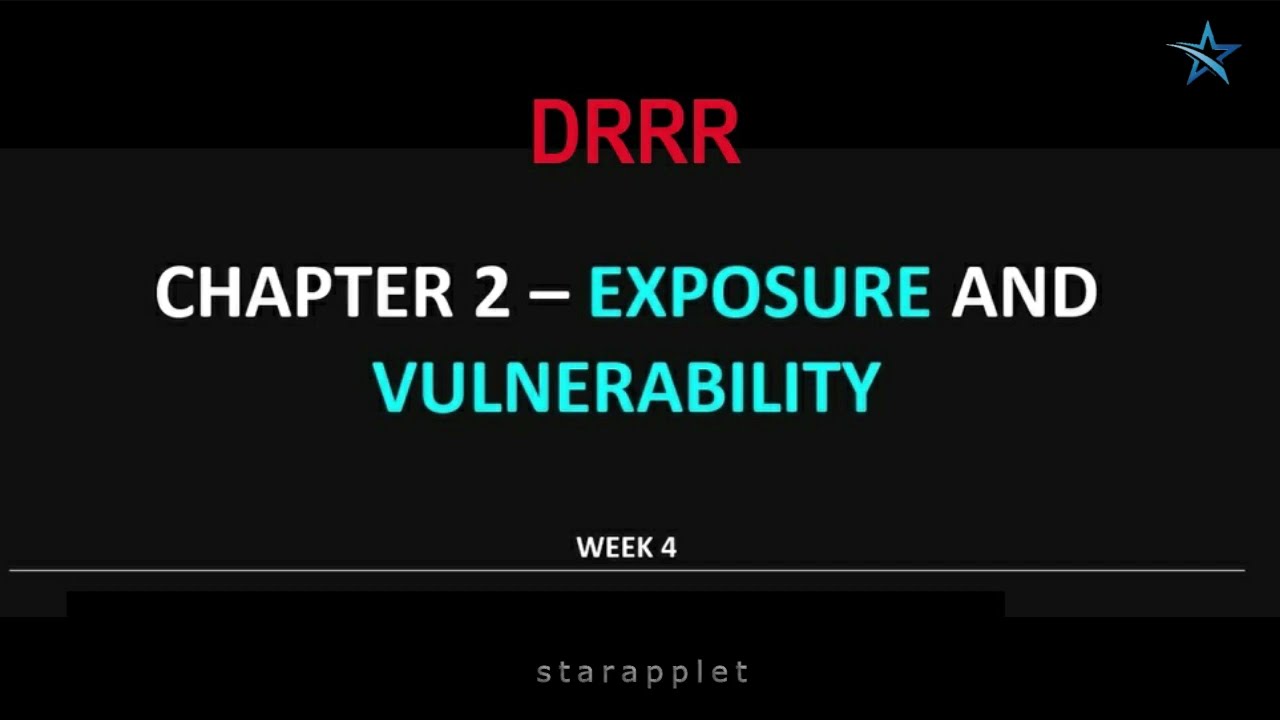 DRRR

CHAPTER 2 – EXPOSURE AND VULNERABILITY

WEEK 4

starapplet